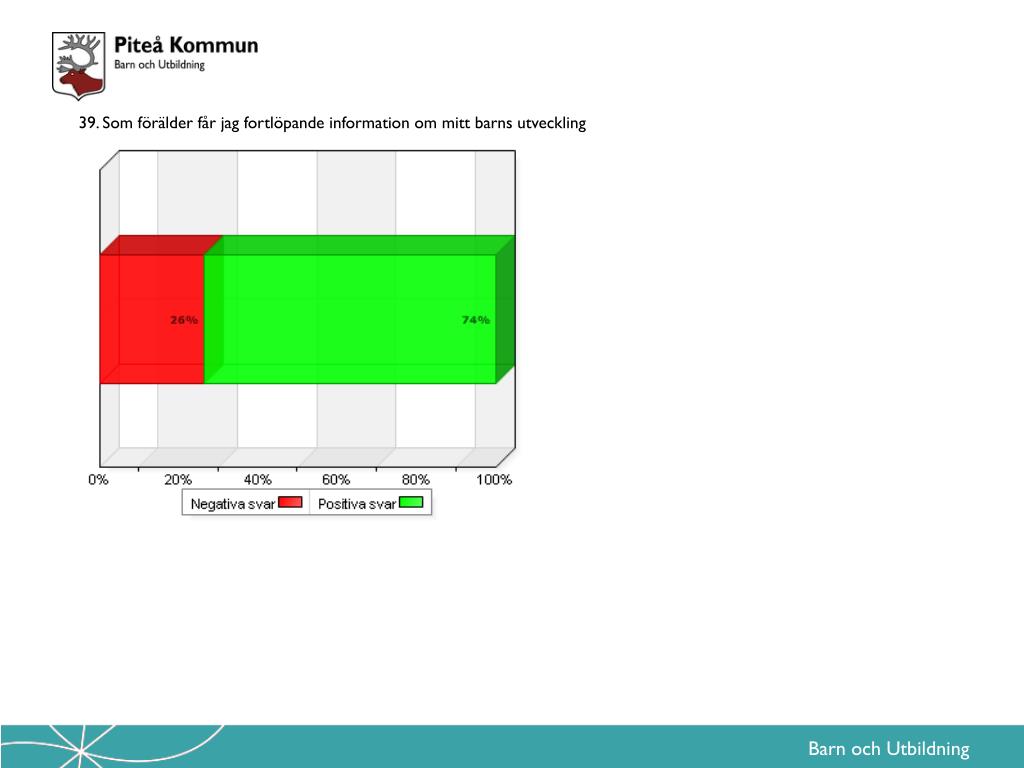 Piteå Kommun
Barn och Utbildning

39. Som förälder får jag fortlöpande information om mitt barns utveckling

26%

74%

0%
20%
40%
60%
80%
100%

Negativa svar
Positiva svar

Barn och Utbildning